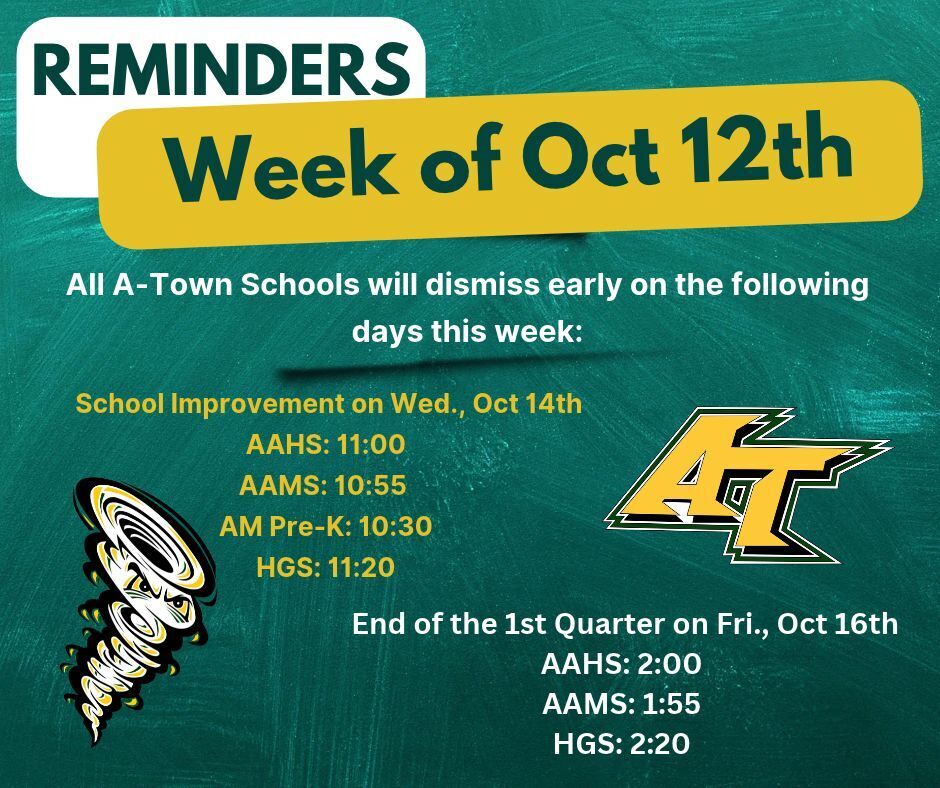 REMINDERS

Week of Oct 12th

All A-Town Schools will dismiss early on the following days this week:

School Improvement on Wed., Oct 14th
AAHS: 11:00
AAMS: 10:55
AM Pre-K: 10:30
HGS: 11:20

AT

End of the 1st Quarter on Fri., Oct 16th
AAHS: 2:00
AAMS: 1:55
HGS: 2:20